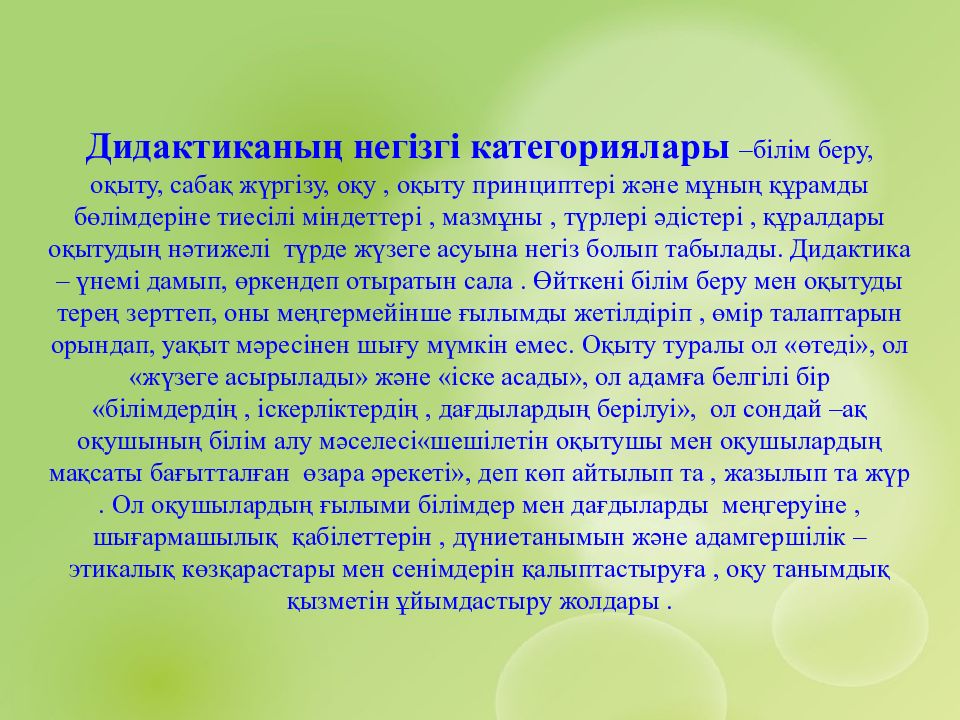 Дидактиканың негізгі категориялары –білім беру, оқыту, сабақ жүргізу, оқу , оқыту принциптері және мұның құрамды бөлімдеріне тиесілі міндеттері , мазмұны , түрлері әдістері , құралдары оқытудың нәтижелі түрде жүзеге асуына негіз болып табылады. Дидактика – үнемі дамып, өркендеп отыратын сала . Өйткені білім беру мен оқытуды терең зерттеп, оны меңгермейінше ғылымды жетілдіріп , өмір талаптарын орындап, уақыт мәресінен шығу мүмкін емес. Оқыту туралы ол «өтеді», ол «жүзеге асырылады» және «іске асады», ол адамға белгілі бір «білімдердің , іскерліктердің , дағдылардың берілуі», ол сондай –ақ оқушының білім алу мәселесі«шешілетін оқытушы мен оқушылардың мақсаты бағытталған өзара әрекеті», деп көп айтылып та , жазылып та жүр . Ол оқушылардың ғылыми білімдер мен дағдыларды меңгеруіне , шығармашылық қабілеттерін , дүниетанымын және адамгершілік – этикалық көзқарастары мен сенімдерін қалыптастыруға , оқу танымдық қызметін ұйымдастыру жолдары .